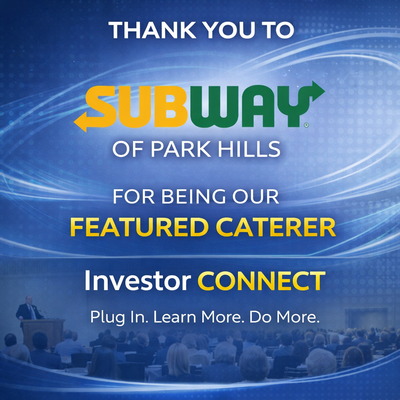 THANK YOU TO

SUBWAY®

OF PARK HILLS

FOR BEING OUR
FEATURED CATERER

Investor CONNECT

Plug In. Learn More. Do More.